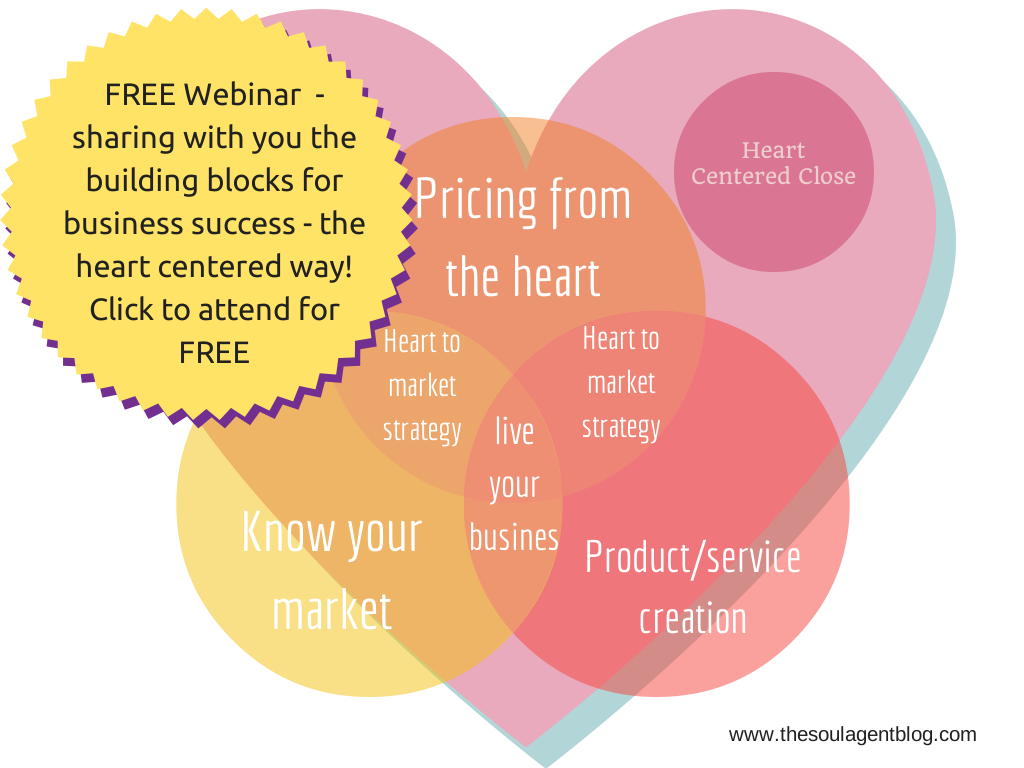 FREE Webinar - sharing with you the building blocks for business success - the heart centered way! Click to attend for FREE

Heart Centered Close

Pricing from the heart

Heart to market strategy

Heart to market strategy

live your busines

Know your market

Product/service creation

www.thesoulagentblog.com